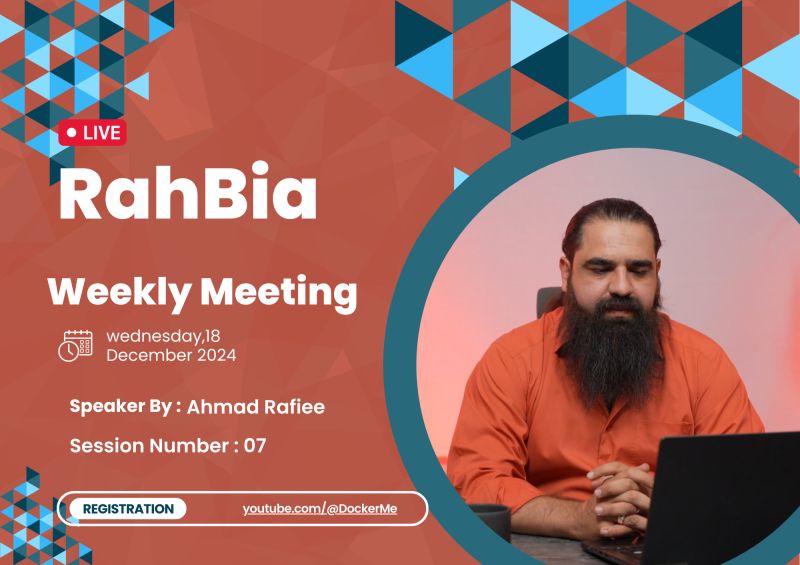 LIVE

RahBia

Weekly Meeting

wednesday,18
December 2024

Speaker By : Ahmad Rafiee

Session Number : 07

REGISTRATION

youtube.com/@DockerMe